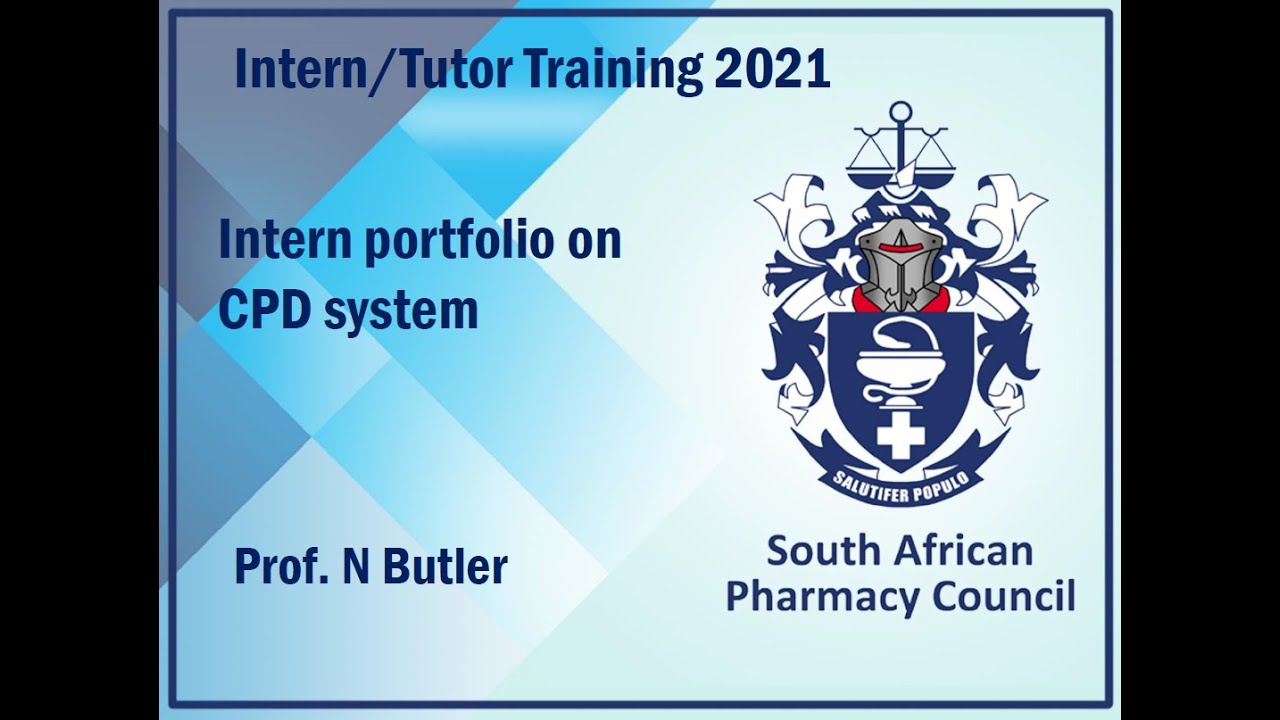 Intern/Tutor Training 2021

Intern portfolio on CPD system

Prof. N Butler

SALUTIFER POPULO

South African Pharmacy Council